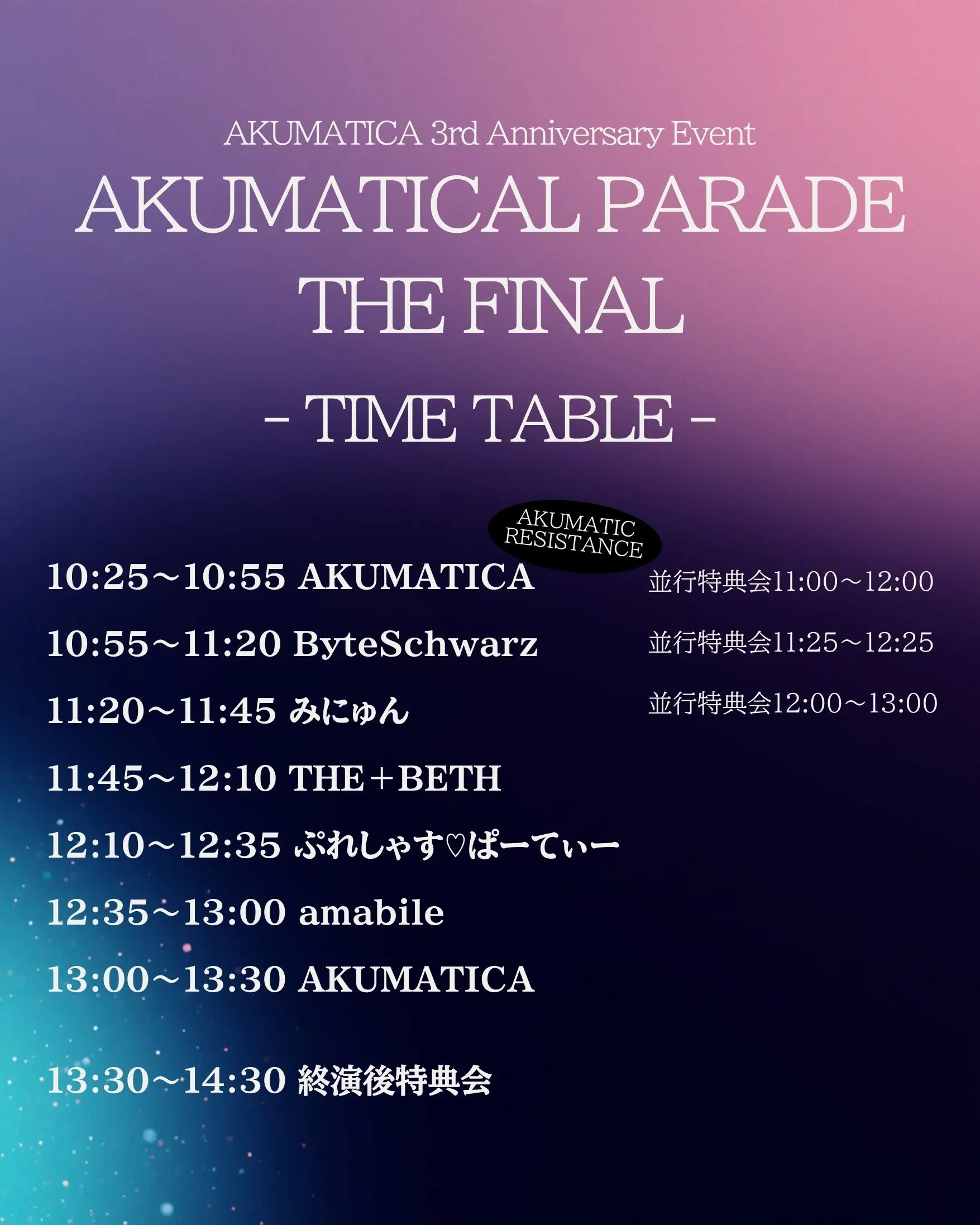 AKUMATICA 3rd Anniversary Event

AKUMATICAL PARADE THE FINAL

- TIME TABLE -

AKUMATIC RESISTANCE

10:25~10:55 AKUMATICA

並行特典会11:00~12:00

10:55~11:20 ByteSchwarz

並行特典会11:25~12:25

11:20~11:45 みにゅん

並行特典会12:00~13:00

11:45~12:10 THE+BETH

12:10~12:35 ぷれしゃす♡ぱーてぃー

12:35~13:00 amabile

13:00~13:30 AKUMATICA

13:30~14:30 終演後特典会